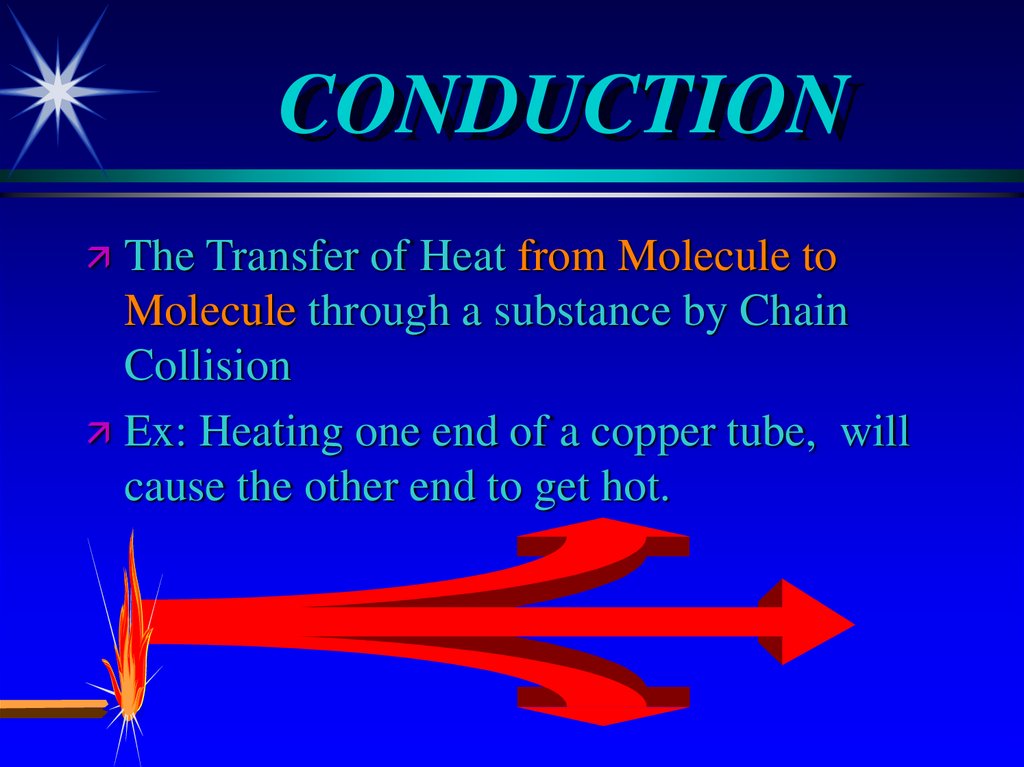 CONDUCTION

The Transfer of Heat from Molecule to Molecule through a substance by Chain Collision

Ex: Heating one end of a copper tube, will cause the other end to get hot.